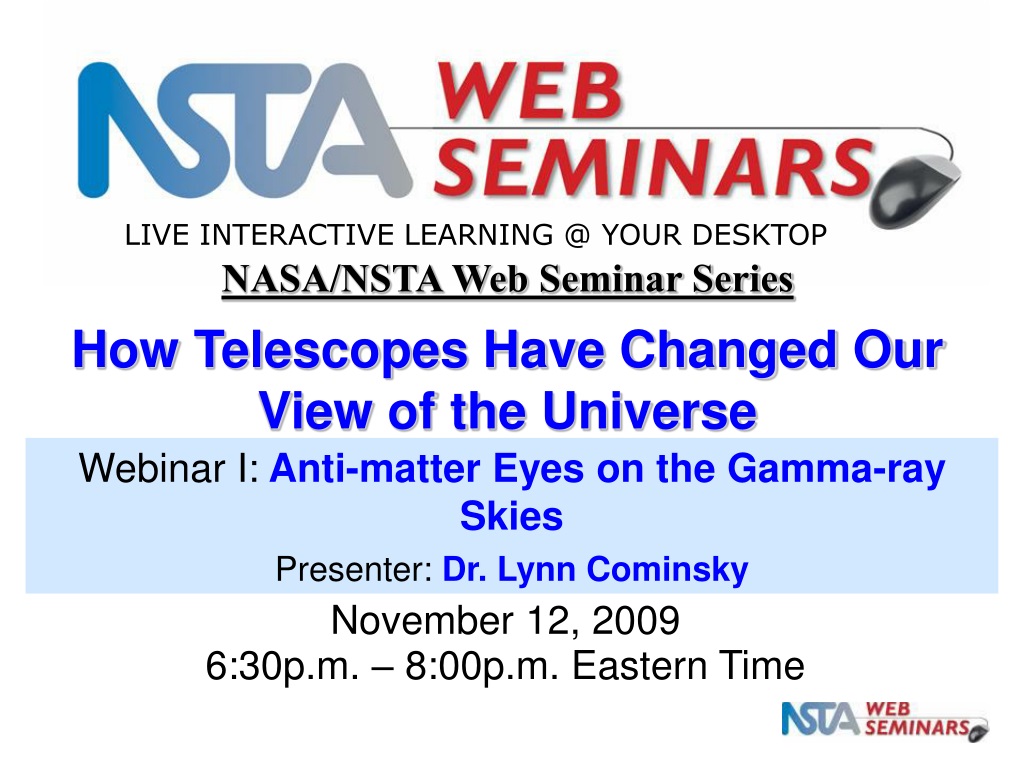 NSTA WEB SEMINARS

LIVE INTERACTIVE LEARNING @ YOUR DESKTOP

NASA/NSTA Web Seminar Series

How Telescopes Have Changed Our View of the Universe

Webinar I: Anti-matter Eyes on the Gamma-ray Skies

Presenter: Dr. Lynn Cominsky

November 12, 2009
6:30p.m. – 8:00p.m. Eastern Time

NSTA WEB SEMINARS